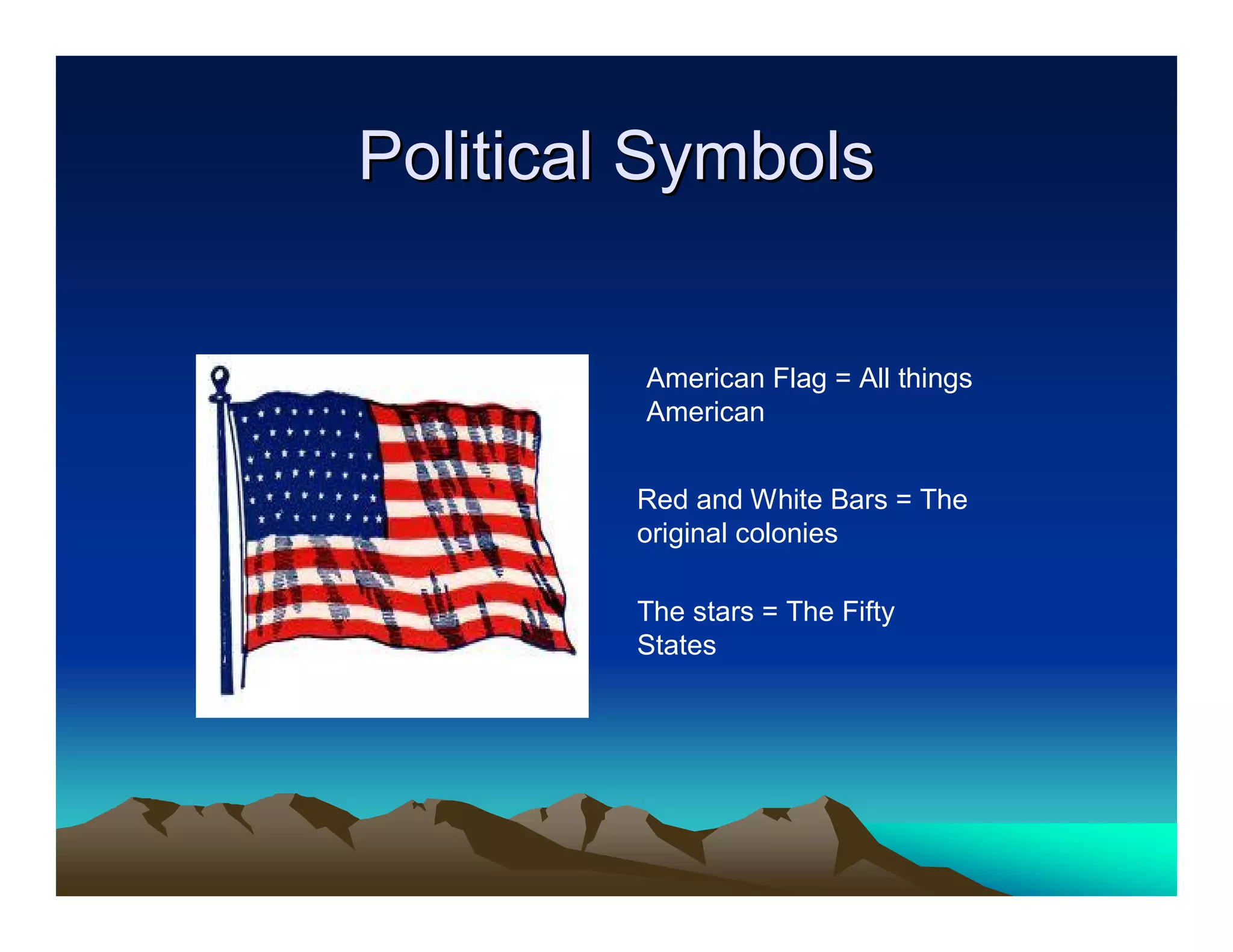 Political Symbols

American Flag = All things American

Red and White Bars = The original colonies

The stars = The Fifty States